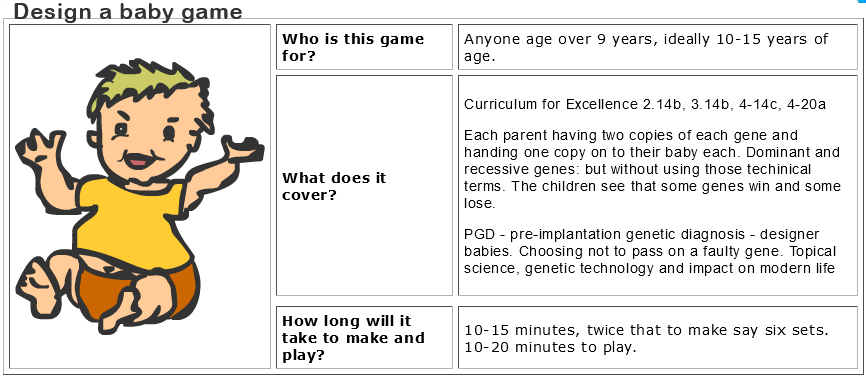 Design a baby game

| Who is this game for? | Anyone age over 9 years, ideally 10-15 years of age. |
|---|---|
| What does it cover? | Curriculum for Excellence 2.14b, 3.14b, 4-14c, 4-20a<br><br>Each parent having two copies of each gene and handing one copy on to their baby each. Dominant and recessive genes: but without using those techinical terms. The children see that some genes win and some lose.<br><br>PGD - pre-implantation genetic diagnosis - designer babies. Choosing not to pass on a faulty gene. Topical science, genetic technology and impact on modern life |
| How long will it take to make and play? | 10-15 minutes, twice that to make say six sets. 10-20 minutes to play. |